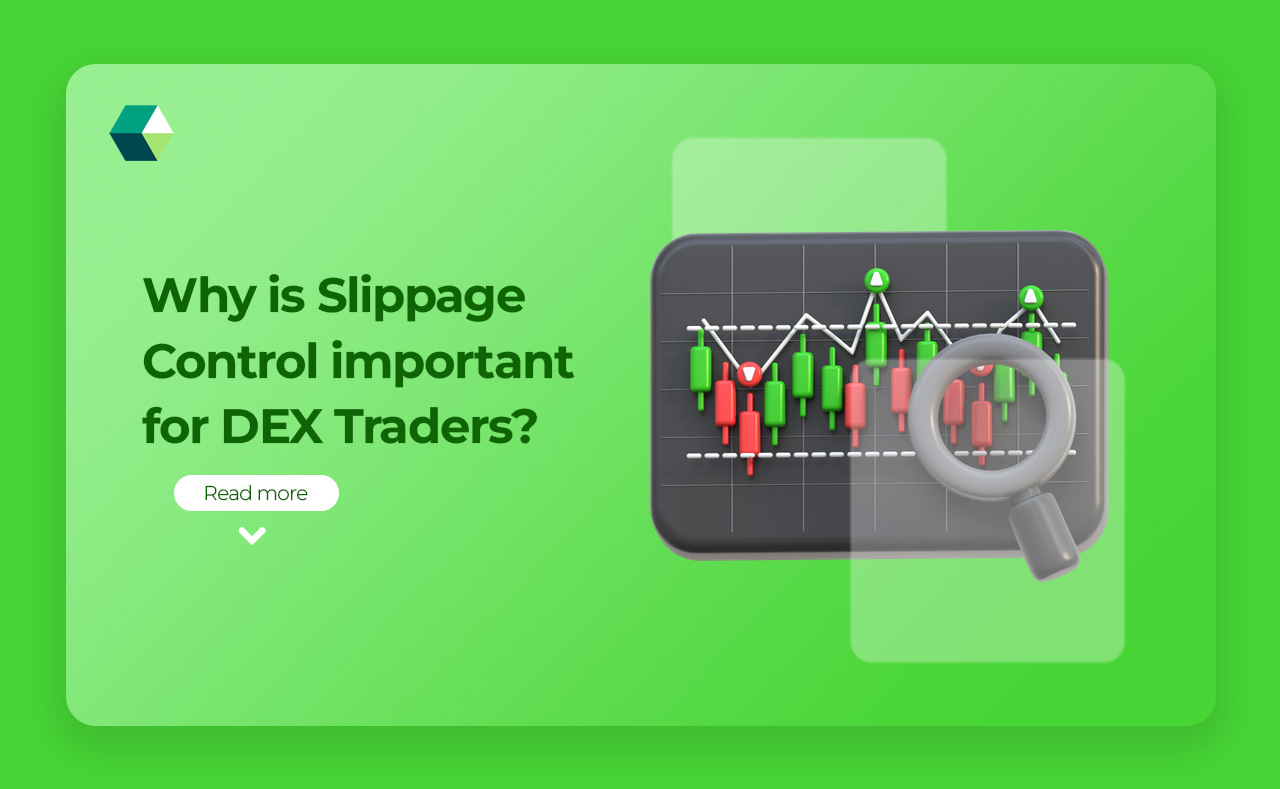 Why is Slippage Control important for DEX Traders?

Read more